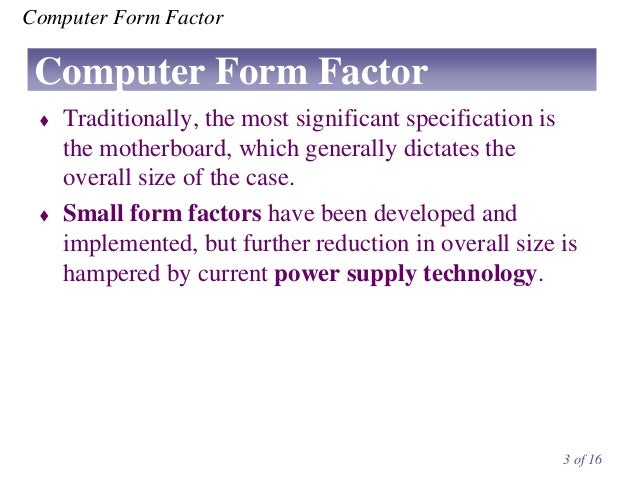 Computer Form Factor

Computer Form Factor

♦ Traditionally, the most significant specification is the motherboard, which generally dictates the overall size of the case.

♦ Small form factors have been developed and implemented, but further reduction in overall size is hampered by current power supply technology.

3 of 16